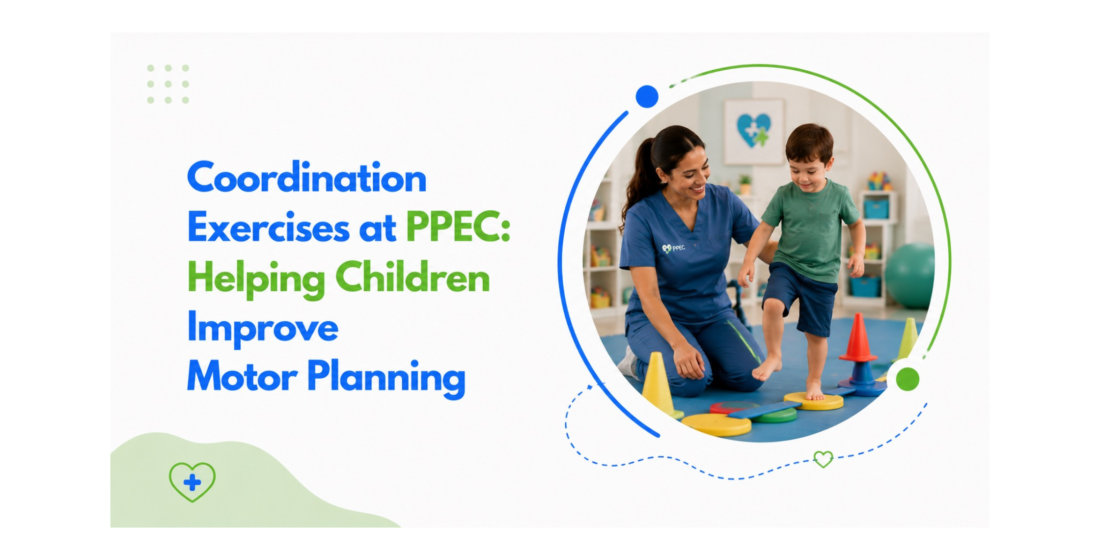 Coordination Exercises at PPEC: Helping Children Improve Motor Planning

PPEC